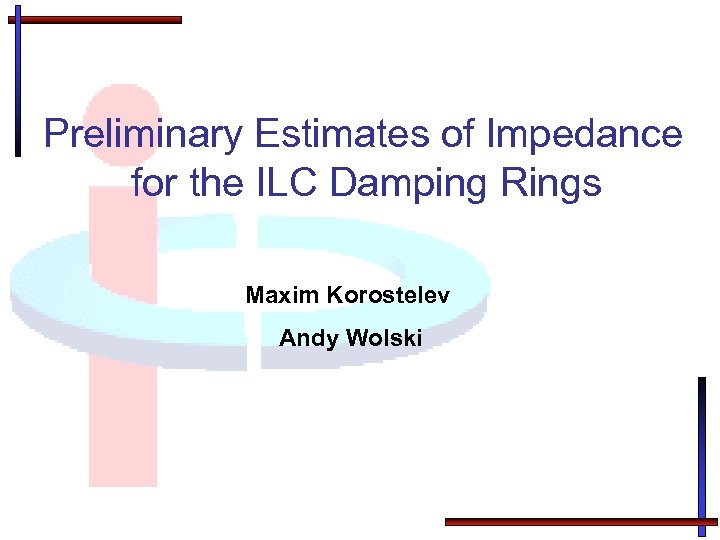 Preliminary Estimates of Impedance for the ILC Damping Rings

Maxim Korostelev

Andy Wolski